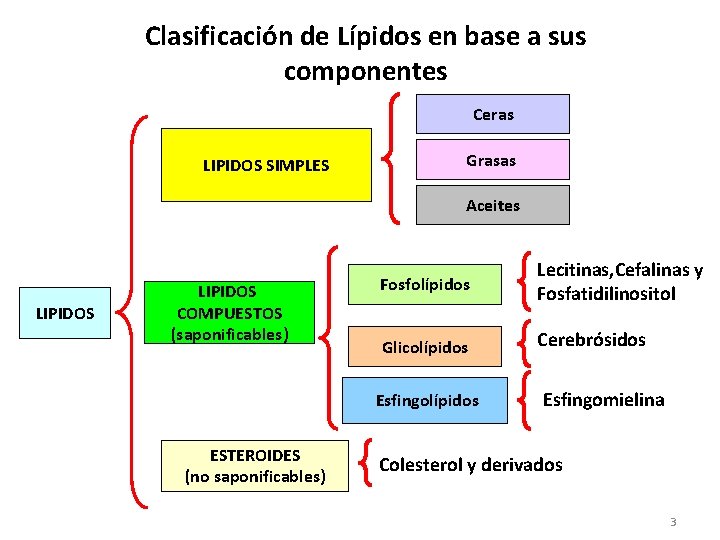 Clasificación de Lípidos en base a sus componentes

LIPIDOS

LIPIDOS SIMPLES

Ceras

Grasas

Aceites

LIPIDOS COMPUESTOS (saponificables)

Fosfolípidos

Lecitinas,Cefalinas y Fosfatidilinositol

Glicolípidos

Cerebrósidos

Esfingolípidos

Esfingomielina

ESTEROIDES (no saponificables)

Colesterol y derivados

3